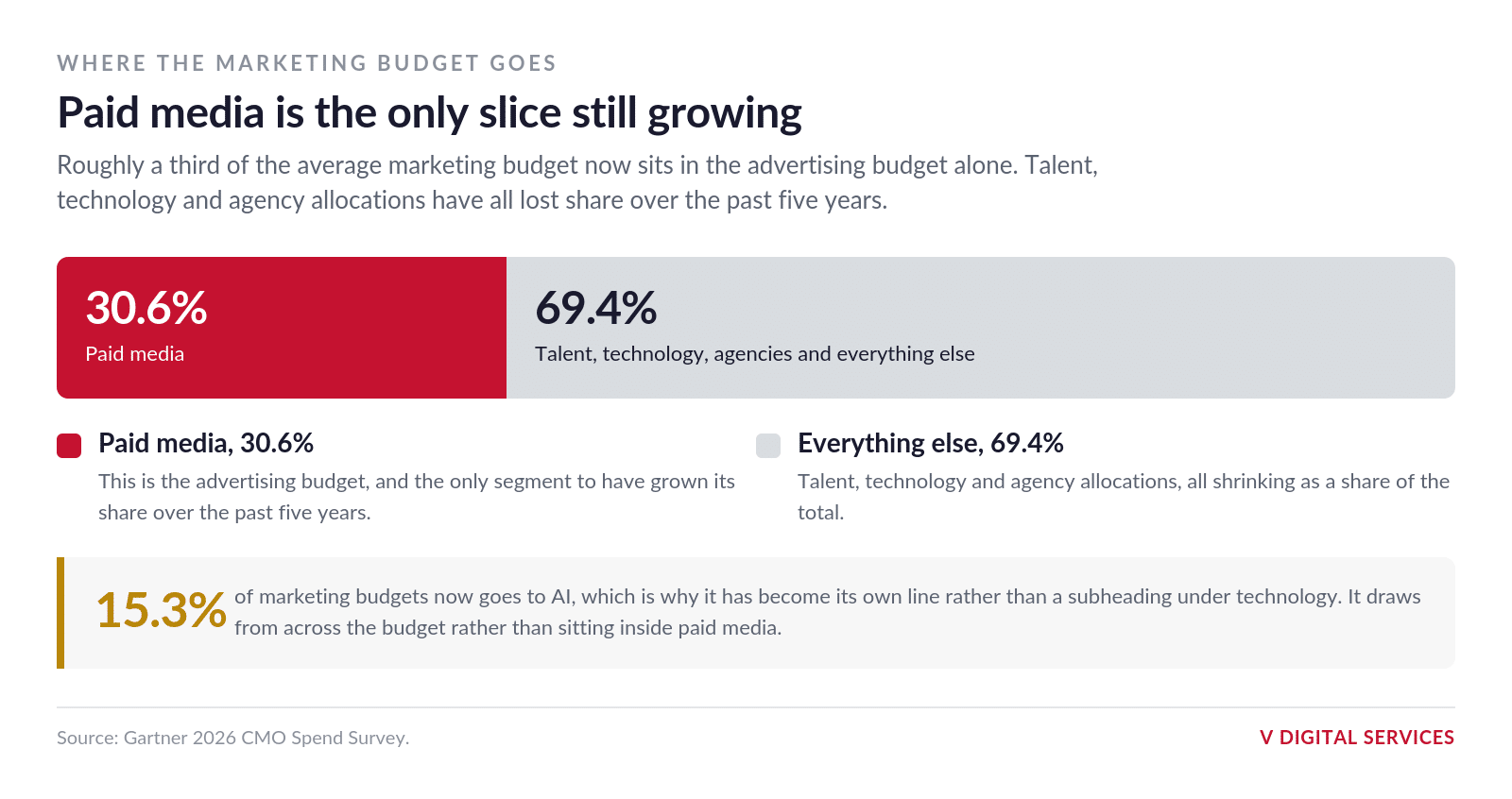 WHERE THE MARKETING BUDGET GOES

Paid media is the only slice still growing

Roughly a third of the average marketing budget now sits in the advertising budget alone. Talent, technology and agency allocations have all lost share over the past five years.

30.6%
Paid media

69.4%
Talent, technology, agencies and everything else

Paid media, 30.6%
This is the advertising budget, and the only segment to have grown its share over the past five years.

Everything else, 69.4%
Talent, technology and agency allocations, all shrinking as a share of the total.

15.3% of marketing budgets now goes to AI, which is why it has become its own line rather than a subheading under technology. It draws from across the budget rather than sitting inside paid media.

Source: Gartner 2026 CMO Spend Survey.

V DIGITAL SERVICES